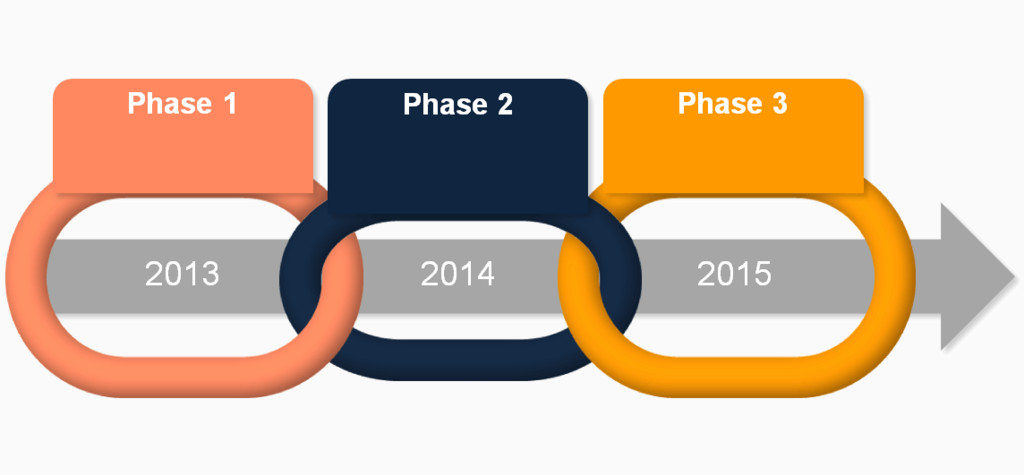 Phase 1

Phase 2

Phase 3

2013

2014

2015